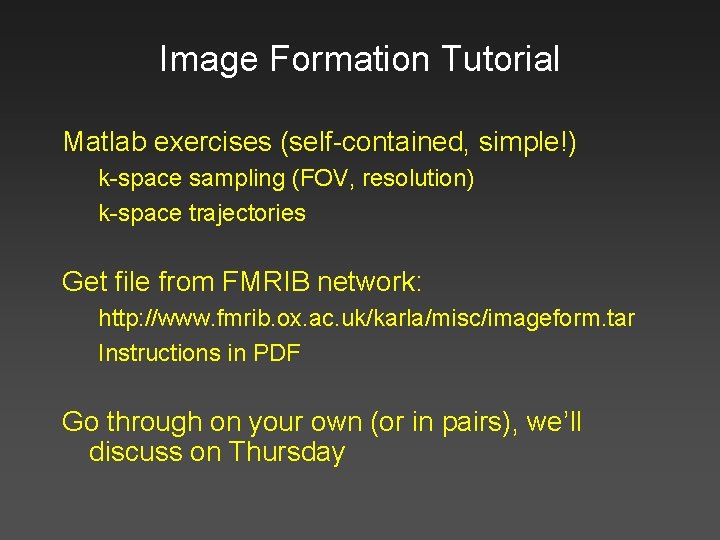 Image Formation Tutorial

Matlab exercises (self-contained, simple!)

k-space sampling (FOV, resolution)

k-space trajectories

Get file from FMRIB network:

http://www.fmrib.ox.ac.uk/karla/misc/imageform.tar

Instructions in PDF

Go through on your own (or in pairs), we'll discuss on Thursday